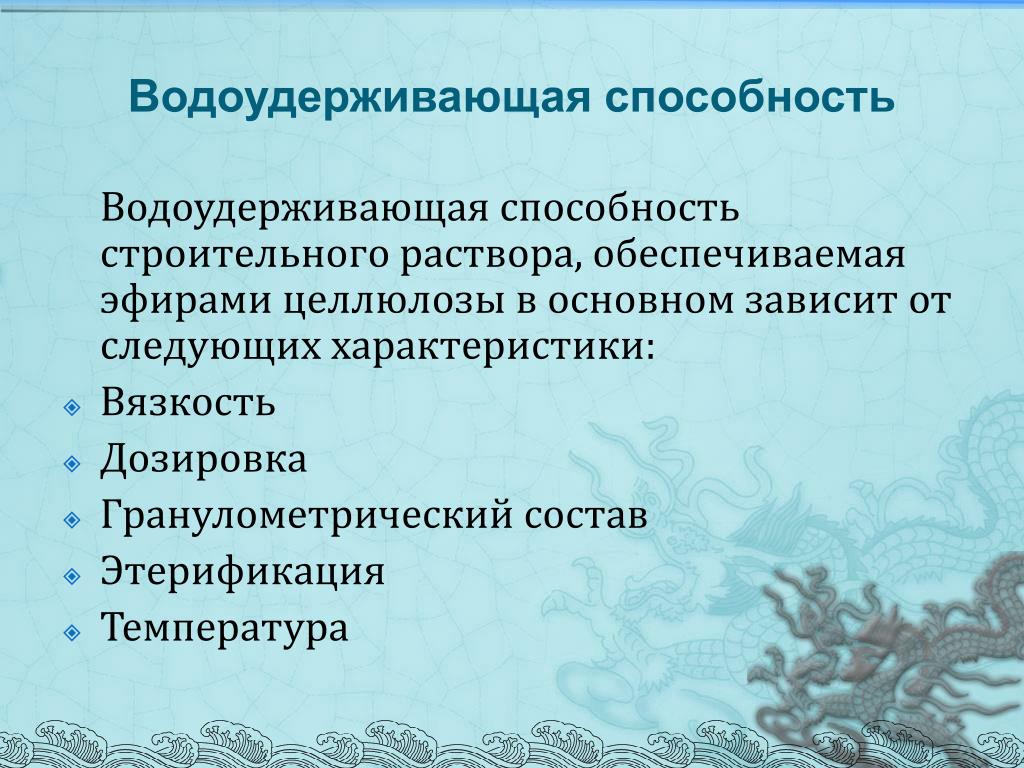 Водоудерживающая способность

Водоудерживающая способность строительного раствора, обеспечиваемая эфирами целлюлозы в основном зависит от следующих характеристики:

Вязкость
Дозировка
Гранулометрический состав
Этерификация
Температура